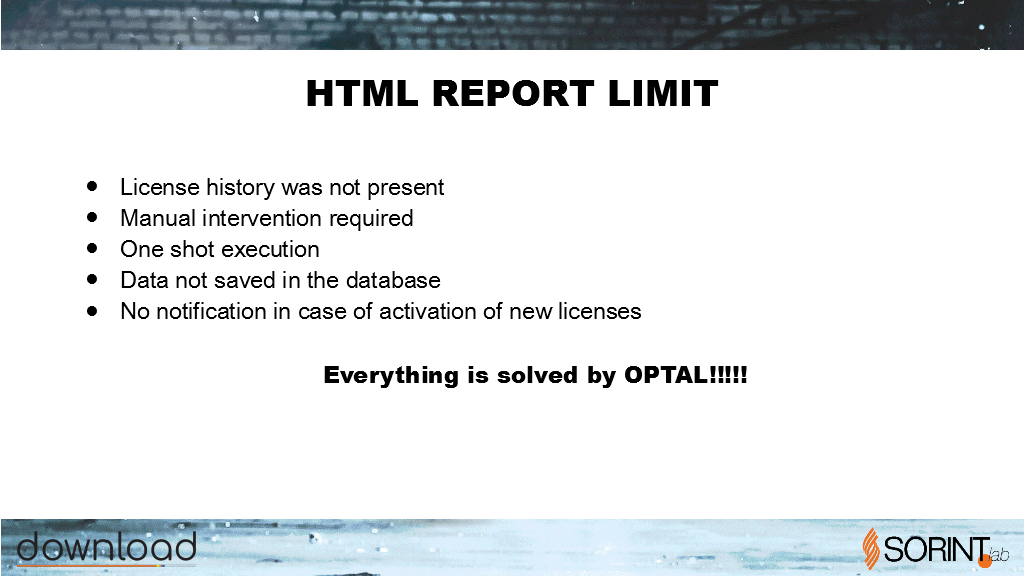 HTML REPORT LIMIT

- License history was not present
- Manual intervention required
- One shot execution
- Data not saved in the database
- No notification in case of activation of new licenses

Everything is solved by OPTAL!!!!!

download

SORINT.lab